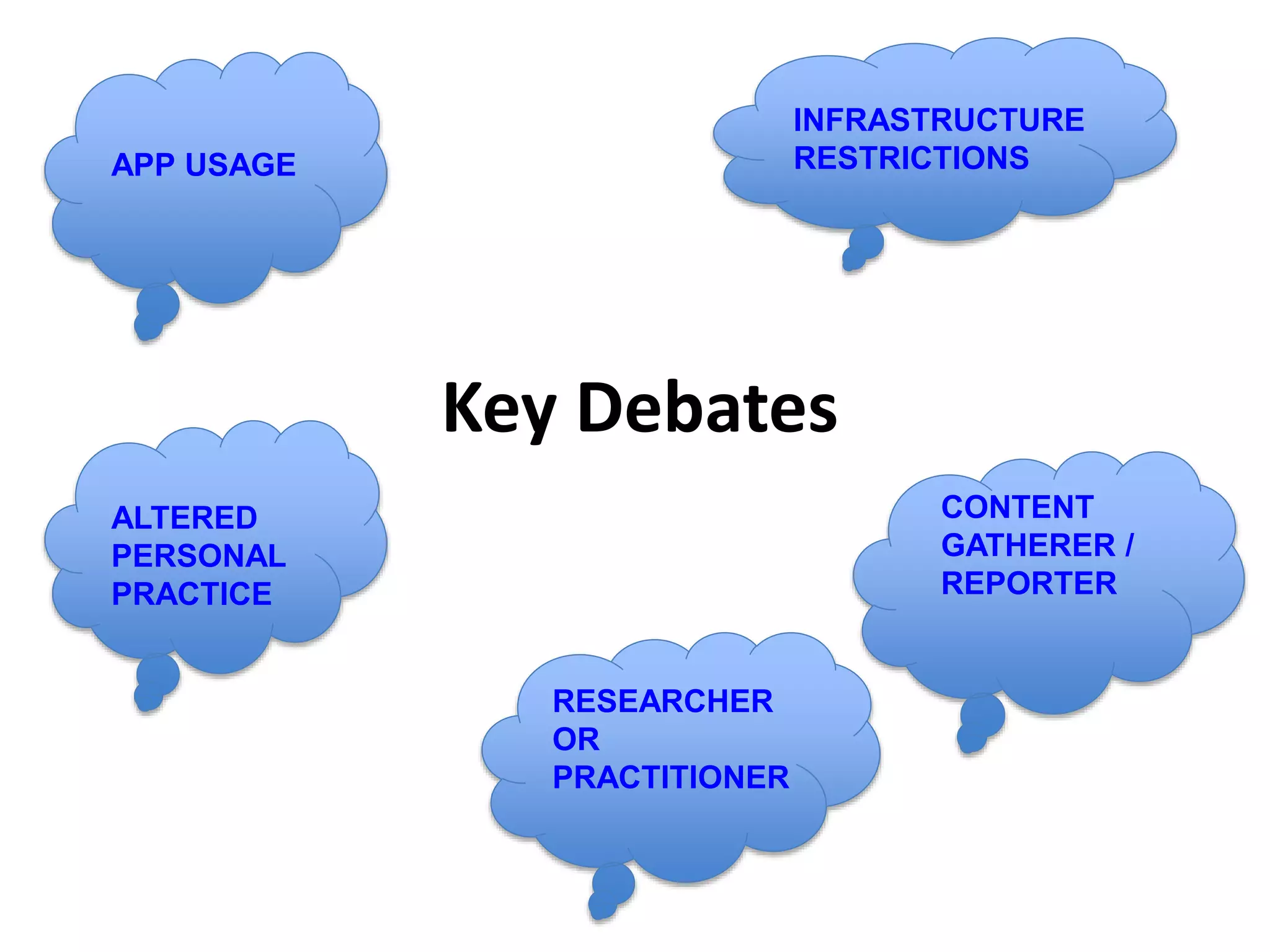 APP USAGE

INFRASTRUCTURE RESTRICTIONS

Key Debates

ALTERED PERSONAL PRACTICE

CONTENT GATHERER / REPORTER

RESEARCHER OR PRACTITIONER